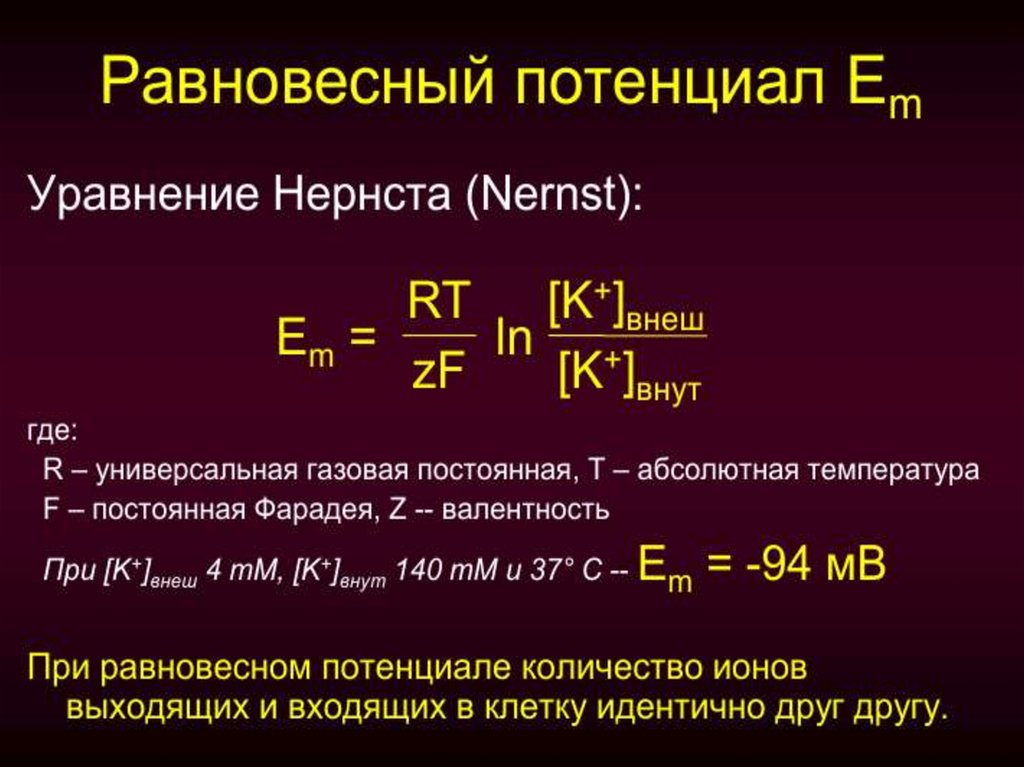 Равновесный потенциал $E_m$

Уравнение Нернста (Nernst):

$E_m = \frac{RT}{zF} \ln \frac{[K^+]_{внеш}}{[K^+]_{внут}}$

где:
R – универсальная газовая постоянная, T – абсолютная температура
F – постоянная Фарадея, Z -- валентность

При $[K^+]_{внеш}$ 4 mM, $[K^+]_{внут}$ 140 mM и 37° C -- $E_m$ = -94 мВ

При равновесном потенциале количество ионов выходящих и входящих в клетку идентично друг другу.